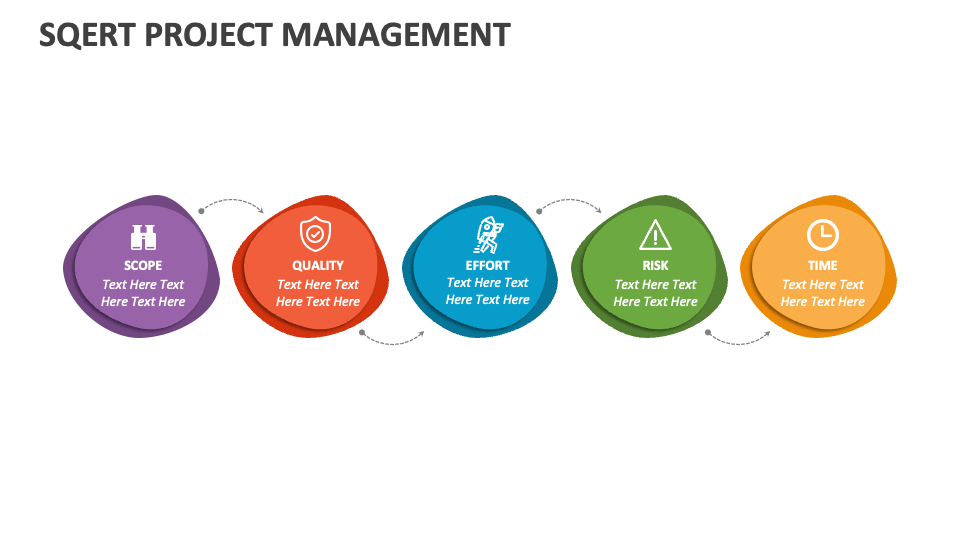 SQERT PROJECT MANAGEMENT

SCOPE
Text Here Text Here Text Here

QUALITY
Text Here Text Here Text Here

EFFORT
Text Here Text Here Text Here

RISK
Text Here Text Here Text Here

TIME
Text Here Text Here Text Here